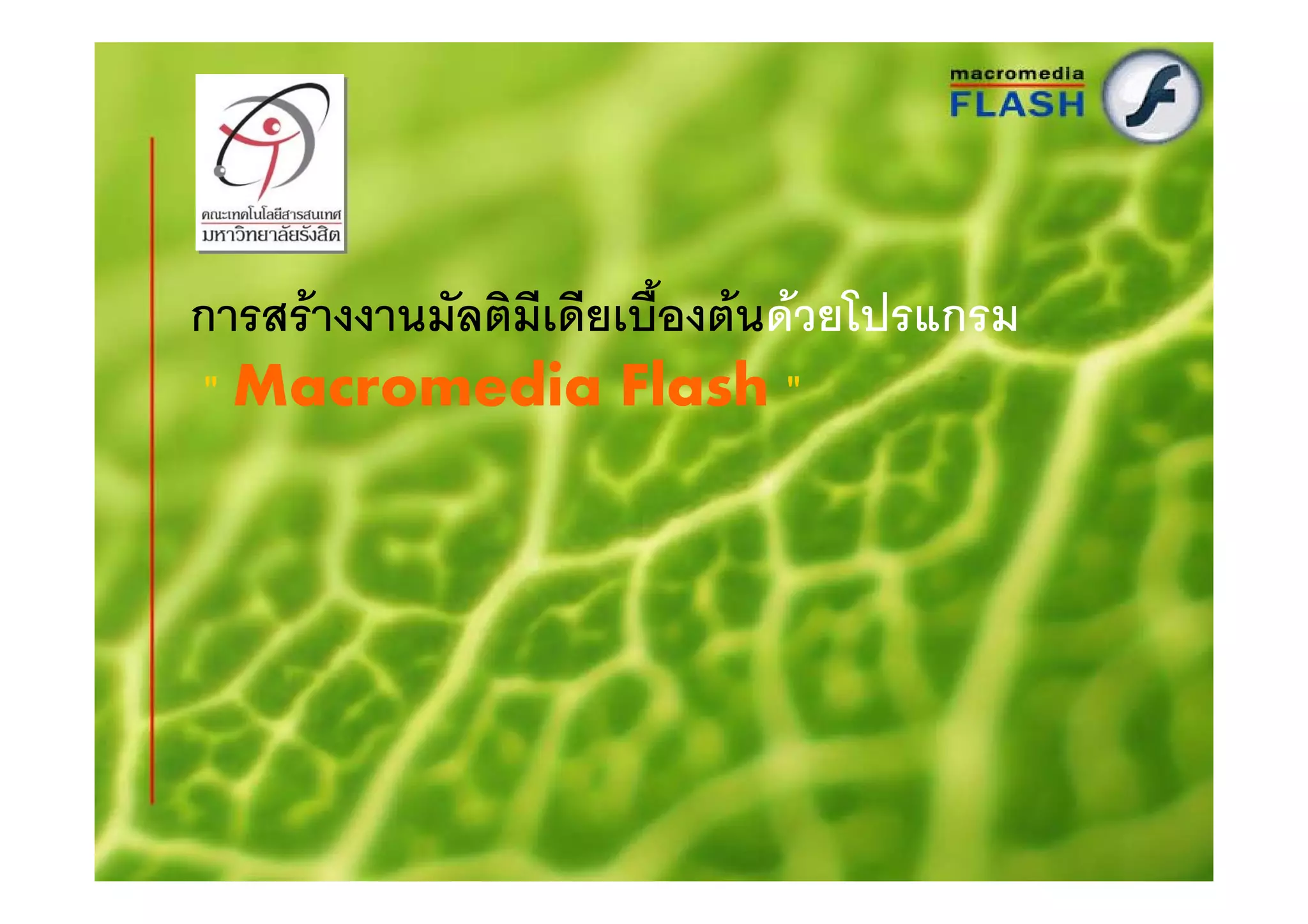 คณะเทคโนโลยีสารสนเทศ
มหาวิทยาลัยรังสิต

macromedia
FLASH

การสร้างงานมัลติมีเดียเบื้องต้นด้วยโปรแกรม

" Macromedia Flash "